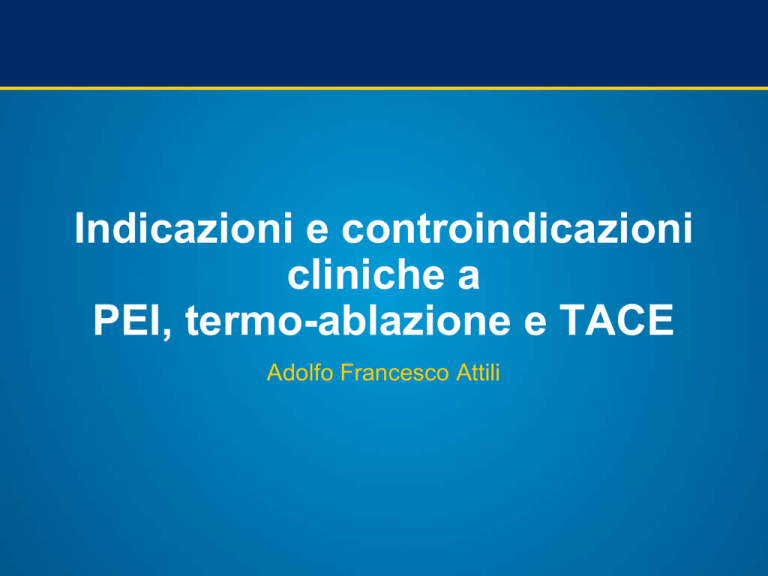 Indicazioni e controindicazioni cliniche a
PEI, termo-ablazione e TACE

Adolfo Francesco Attili